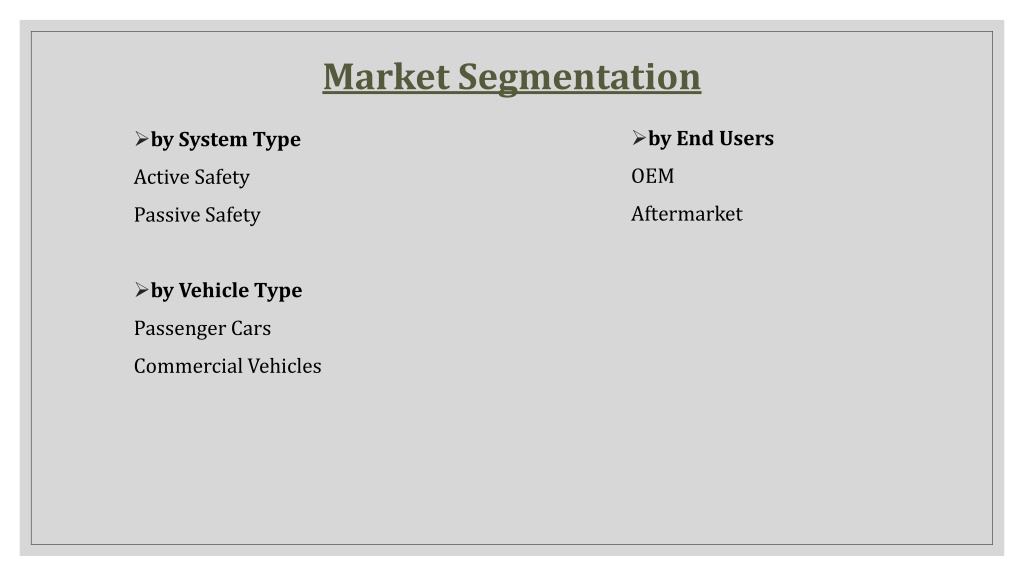 Market Segmentation

➢by System Type

Active Safety

Passive Safety

➢by Vehicle Type

Passenger Cars

Commercial Vehicles

➢by End Users

OEM

Aftermarket